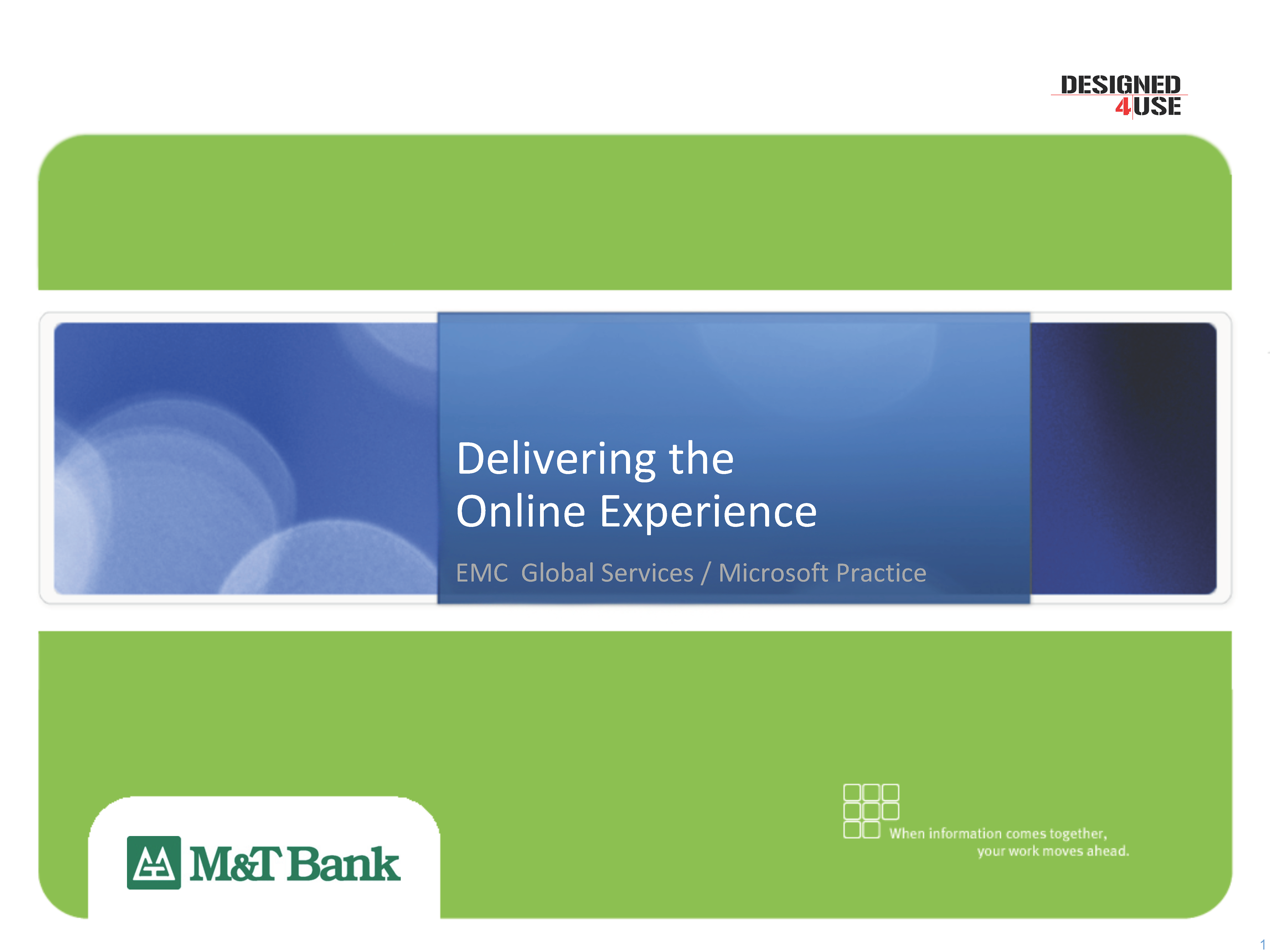 DESIGNED
4USE

Delivering the
Online Experience

EMC Global Services / Microsoft Practice

M&T Bank

When information comes together,
your work moves ahead.

1